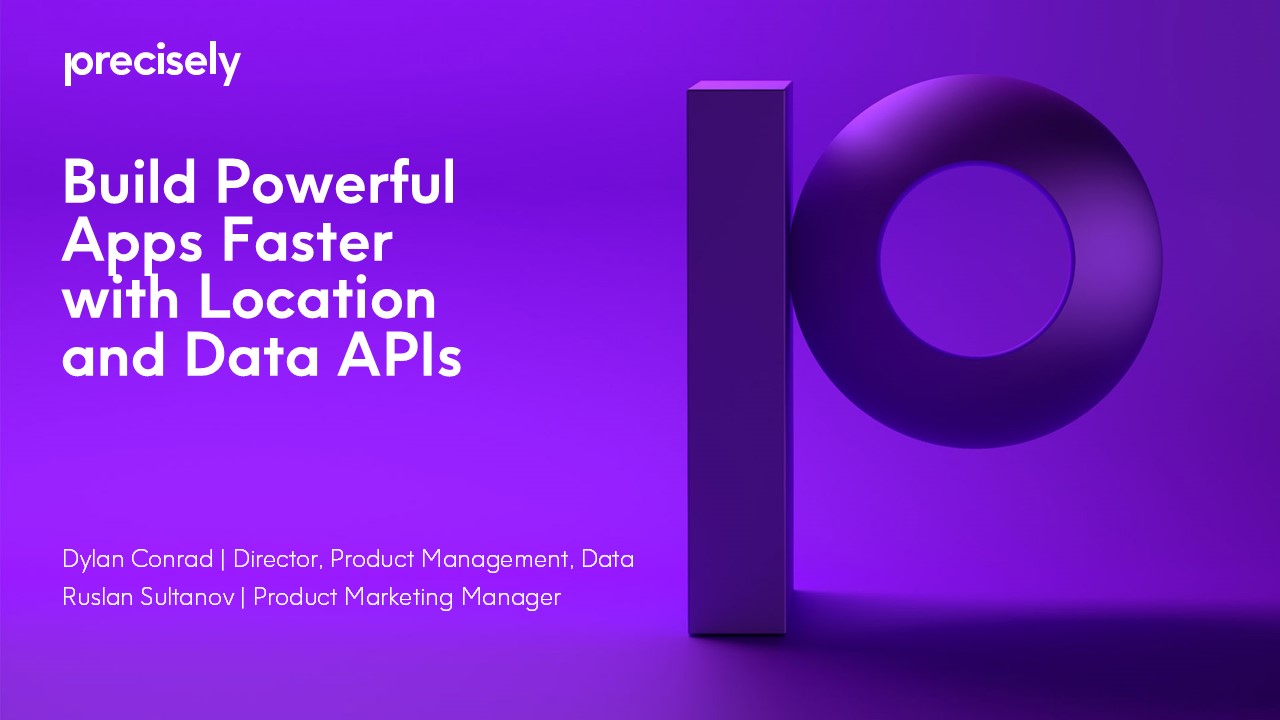 precisely

Build Powerful Apps Faster with Location and Data APIs

Dylan Conrad | Director, Product Management, Data
Ruslan Sultanov | Product Marketing Manager